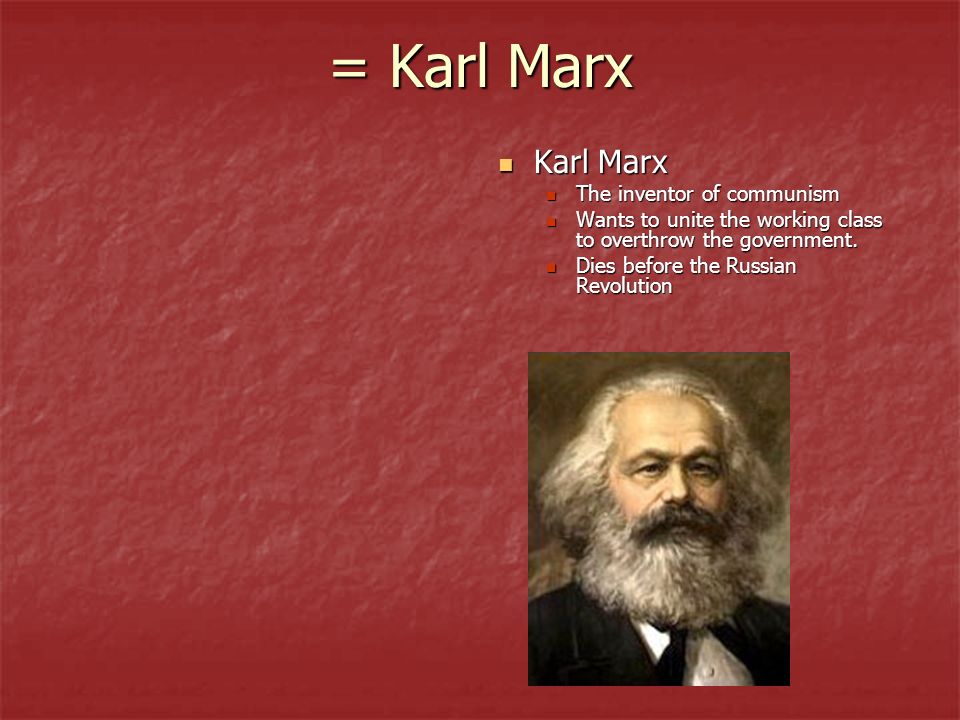 = Karl Marx

Karl Marx

The inventor of communism

Wants to unite the working class to overthrow the government.

Dies before the Russian Revolution